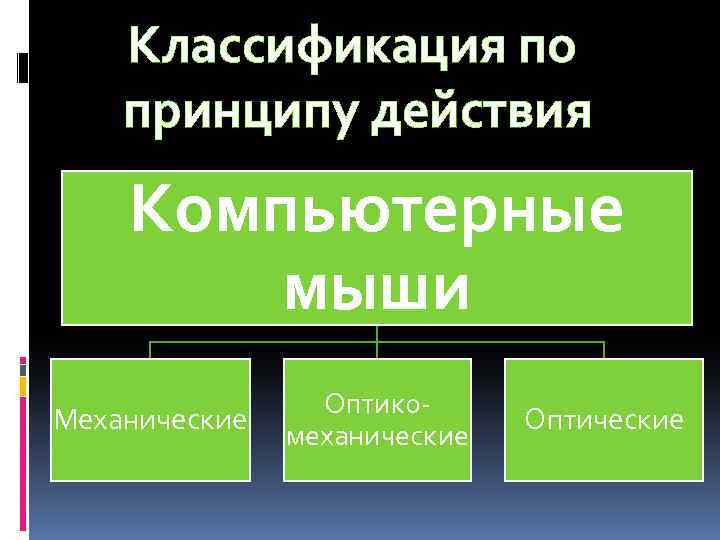 Классификация по принципу действия

Компьютерные мыши

Механические

Оптико-механические

Оптические